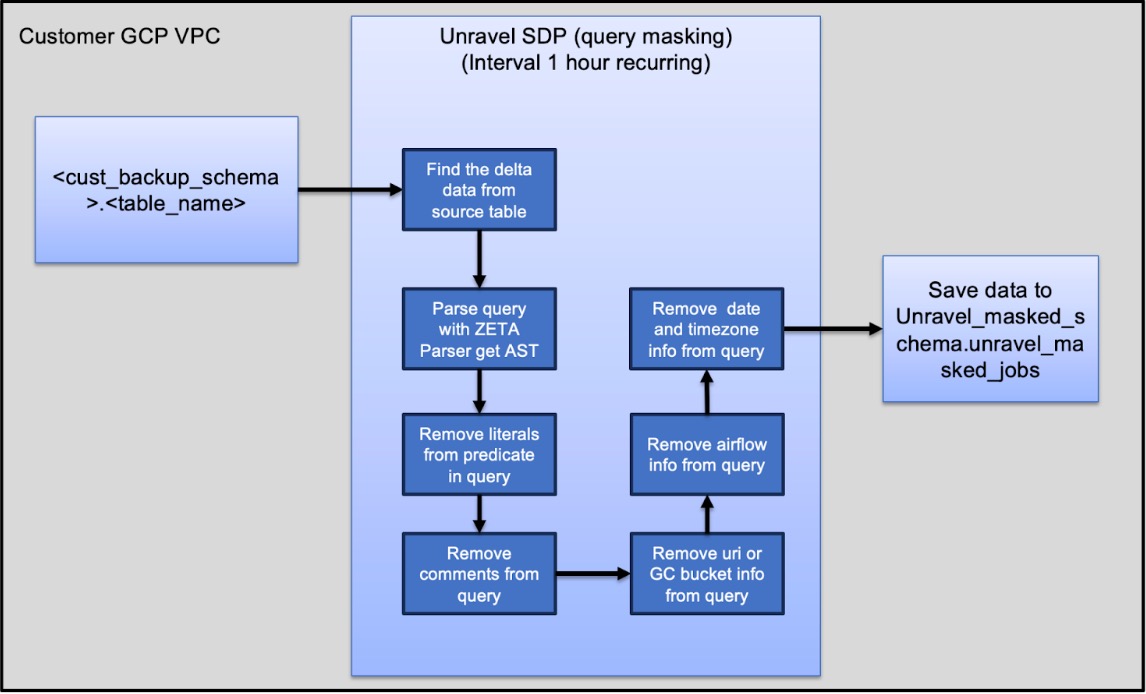 Customer GCP VPC

Unravel SDP (query masking)
(Interval 1 hour recurring)

<cust_backup_schema>.<table_name>

Find the delta data from source table

Parse query with ZETA Parser get AST

Remove literals from predicate in query

Remove comments from query

Remove uri or GC bucket info from query

Remove airflow info from query

Remove date and timezone info from query

Save data to Unravel_masked_schema.unravel_masked_jobs